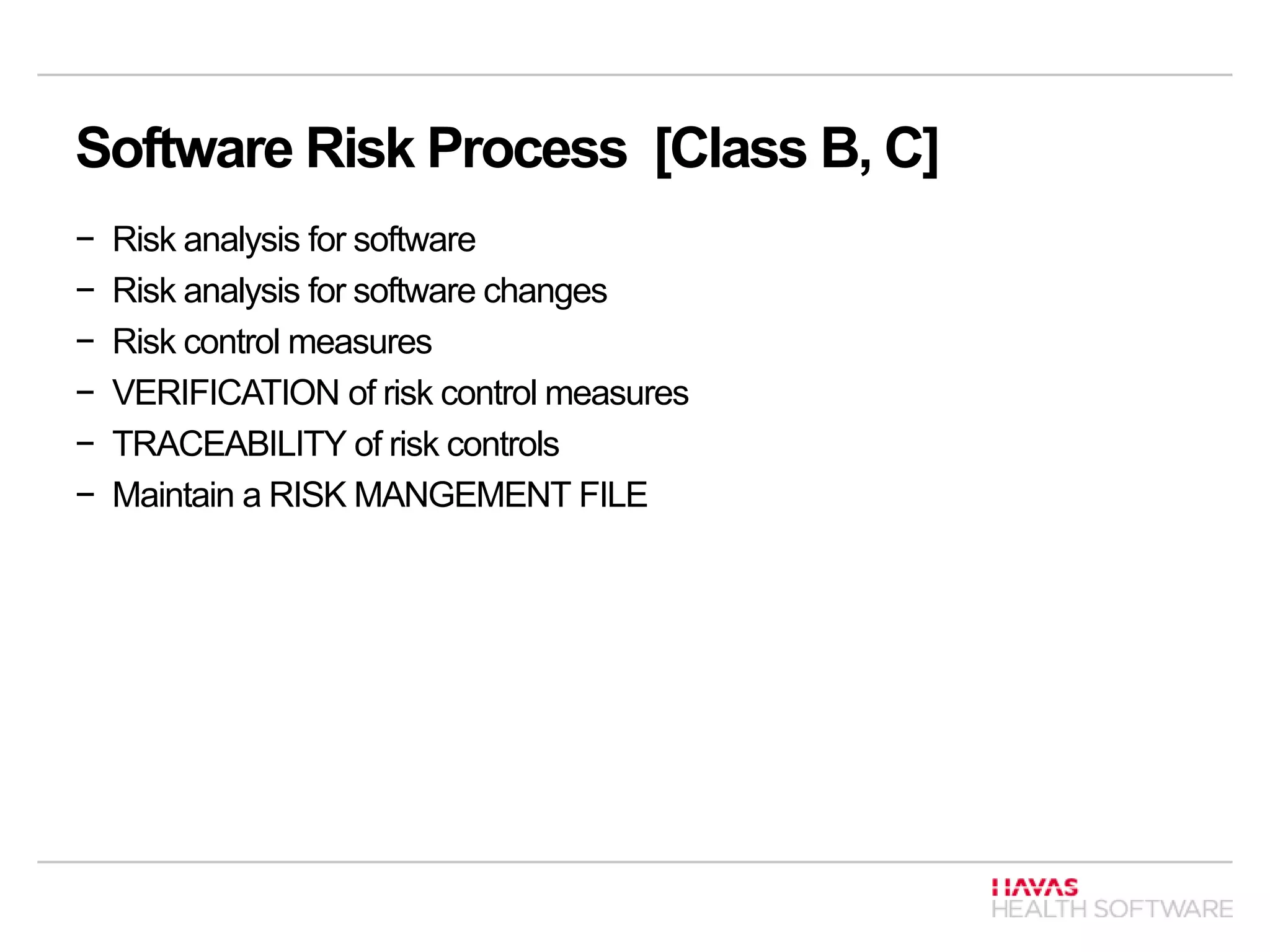 Software Risk Process [Class B, C]

− Risk analysis for software
− Risk analysis for software changes
− Risk control measures
− VERIFICATION of risk control measures
− TRACEABILITY of risk controls
− Maintain a RISK MANGEMENT FILE

HAVAS
HEALTH SOFTWARE